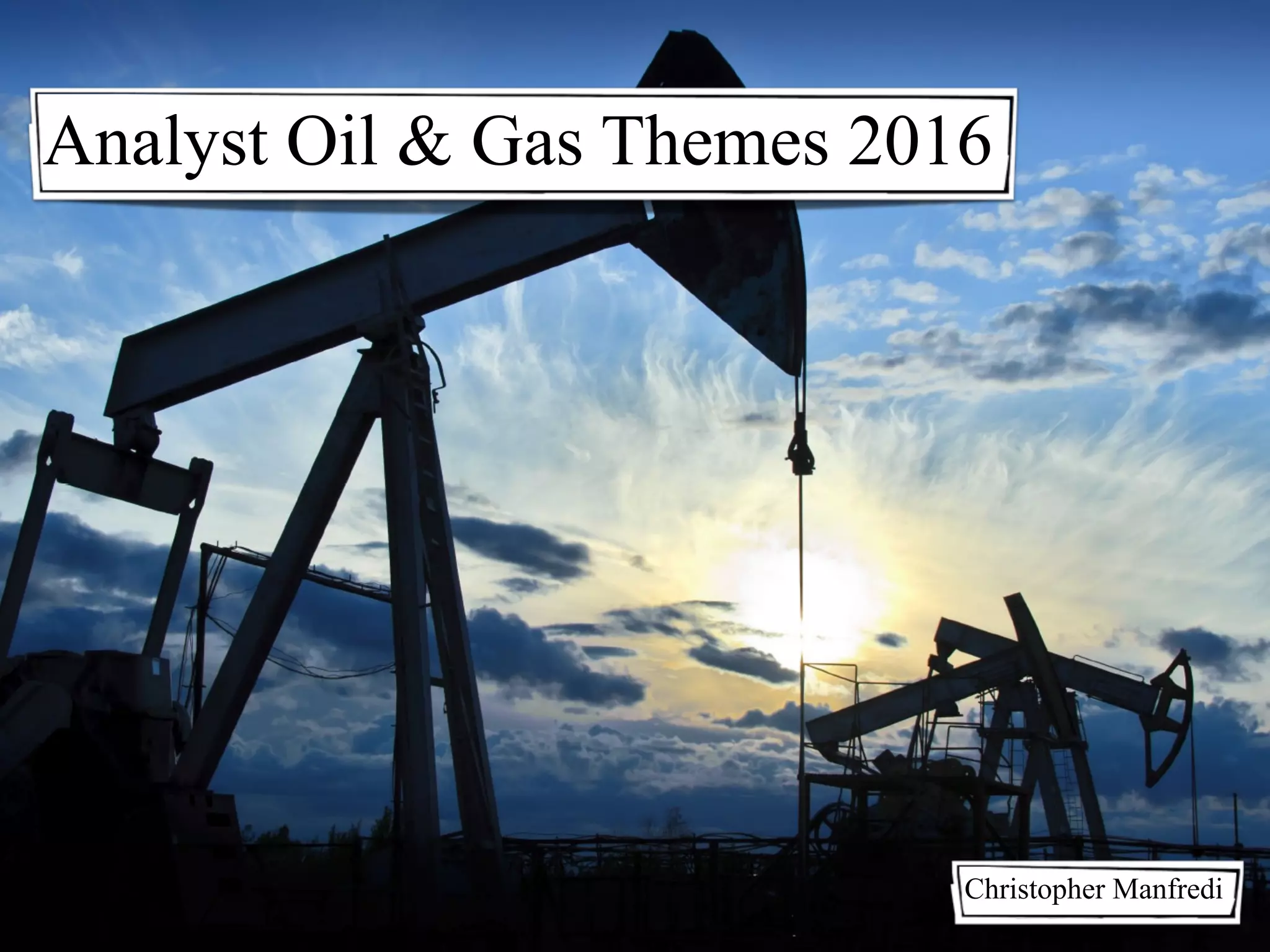 Analyst Oil & Gas Themes 2016

Christopher Manfredi